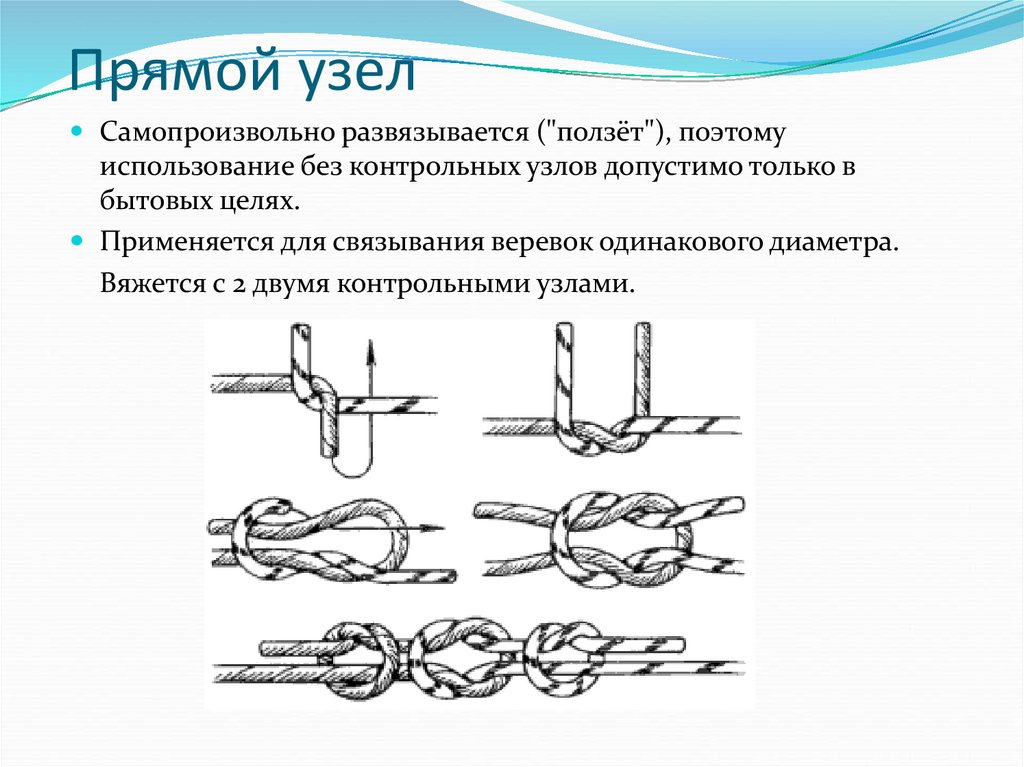 Прямой узел

Самопроизвольно развязывается ("ползёт"), поэтому использование без контрольных узлов допустимо только в бытовых целях.

Применяется для связывания веревок одинакового диаметра.

Вяжется с 2 двумя контрольными узлами.